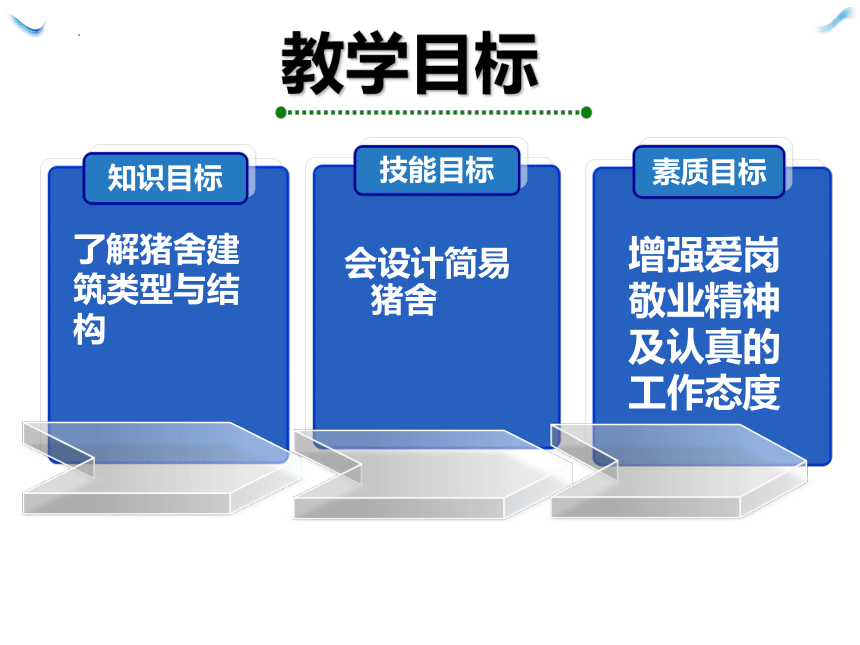 教学目标

知识目标

了解猪舍建筑类型与结构

技能目标

会设计简易猪舍

素质目标

增强爱岗敬业精神及认真的工作态度